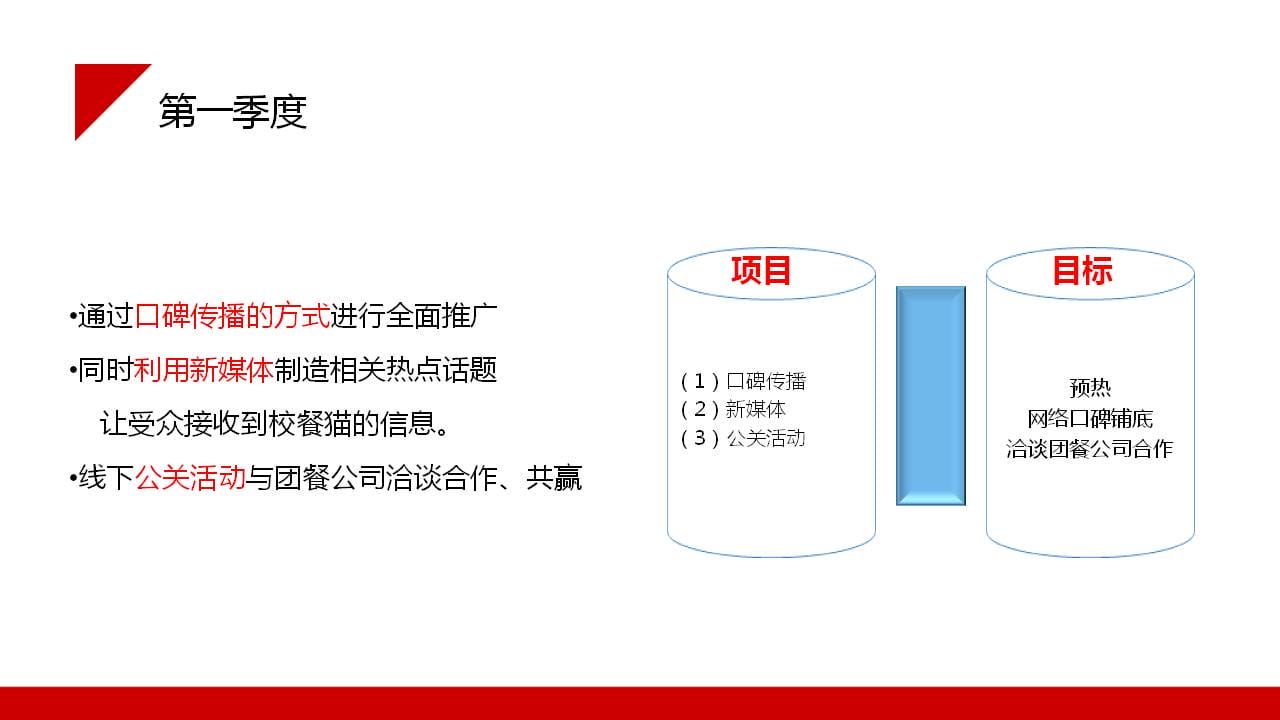 第一季度

•通过口碑传播的方式进行全面推广

•同时利用新媒体制造相关热点话题

让受众接收到校餐猫的信息。

•线下公关活动与团餐公司洽谈合作、共赢

项目

（1）口碑传播
（2）新媒体
（3）公关活动

目标

预热
网络口碑铺底
洽谈团餐公司合作